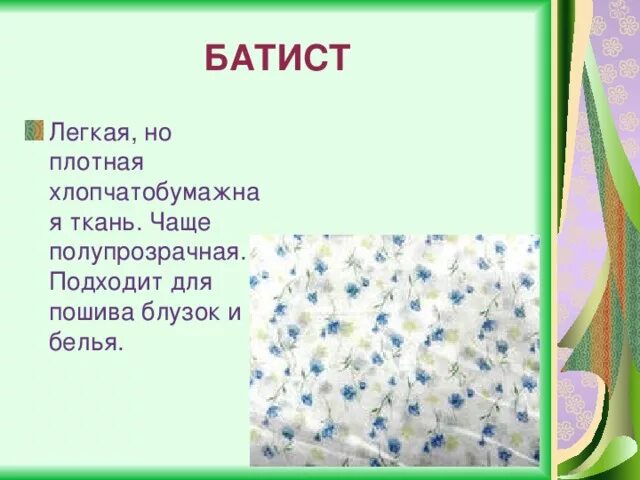 БАТИСТ

Легкая, но плотная хлопчатобумажная ткань. Чаще полупрозрачная. Подходит для пошива блузок и белья.